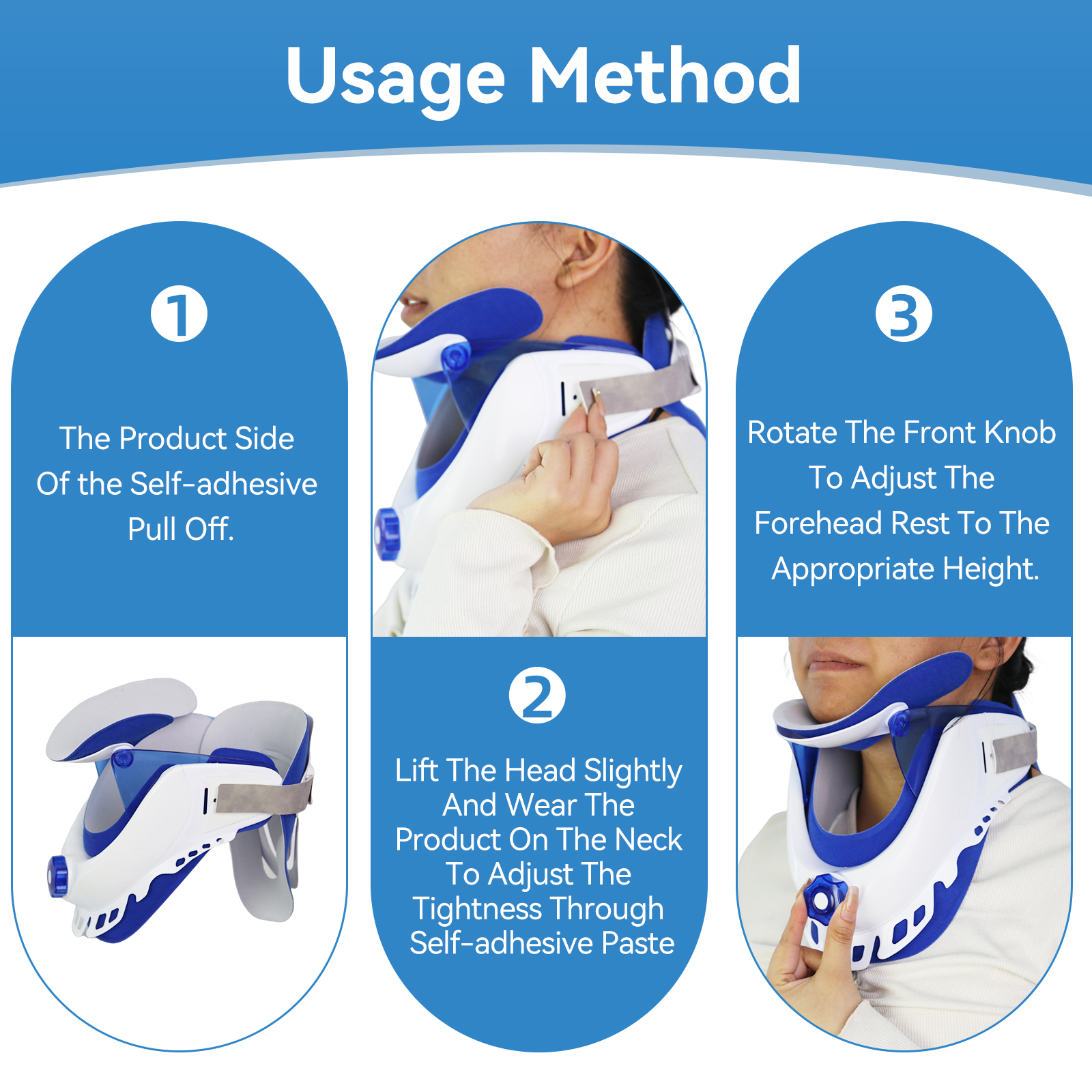 Usage Method

1

The Product Side Of the Self-adhesive Pull Off.

2

Lift The Head Slightly And Wear The Product On The Neck To Adjust The Tightness Through Self-adhesive Paste

3

Rotate The Front Knob To Adjust The Forehead Rest To The Appropriate Height.